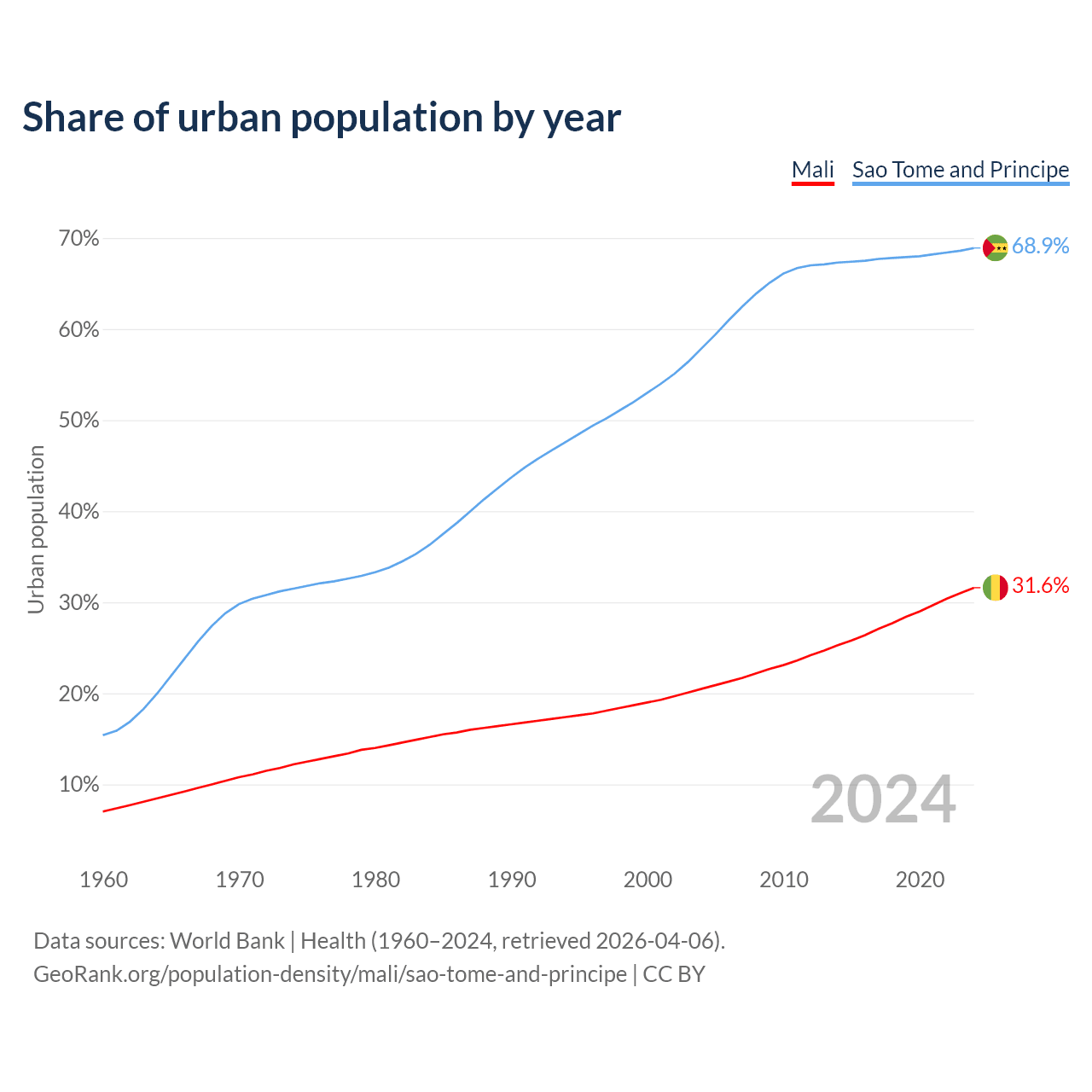 Share of urban population by year

Mali Sao Tome and Principe

70%
60%
50%
40%
30%
20%
10%

Urban population

68.9%
31.6%

2024

1960 1970 1980 1990 2000 2010 2020

Data sources: World Bank | Health (1960–2024, retrieved 2026-04-06).
GeoRank.org/population-density/mali/sao-tome-and-principe | CC BY